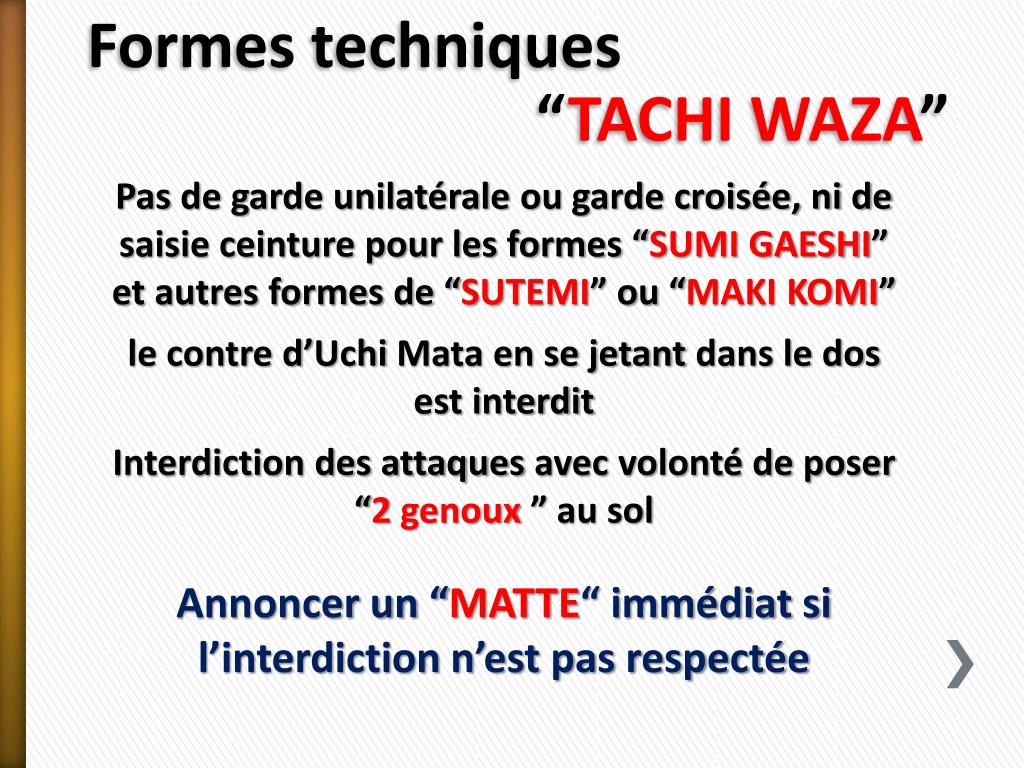 Formes techniques
“TACHI WAZA”

Pas de garde unilatérale ou garde croisée, ni de saisie ceinture pour les formes “SUMI GAESHI” et autres formes de “SUTEMI” ou “MAKI KOMI”

le contre d’Uchi Mata en se jetant dans le dos est interdit

Interdiction des attaques avec volonté de poser “2 genoux ” au sol

Annoncer un “MATTE“ immédiat si l’interdiction n’est pas respectée